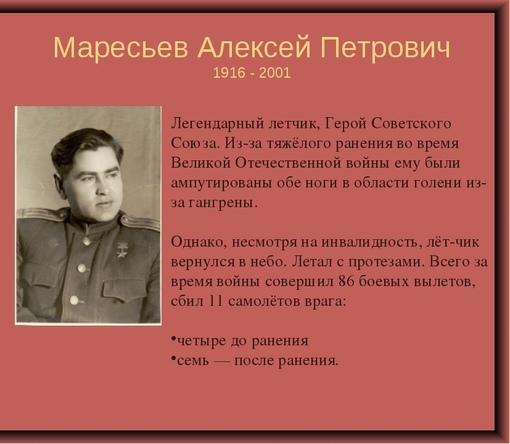 Маресьев Алексей Петрович
1916 - 2001

Легендарный летчик, Герой Советского Союза. Из-за тяжёлого ранения во время Великой Отечественной войны ему были ампутированы обе ноги в области голени из-за гангрены.

Однако, несмотря на инвалидность, лёт-чик вернулся в небо. Летал с протезами. Всего за время войны совершил 86 боевых вылетов, сбил 11 самолётов врага:

•четыре до ранения
•семь — после ранения.